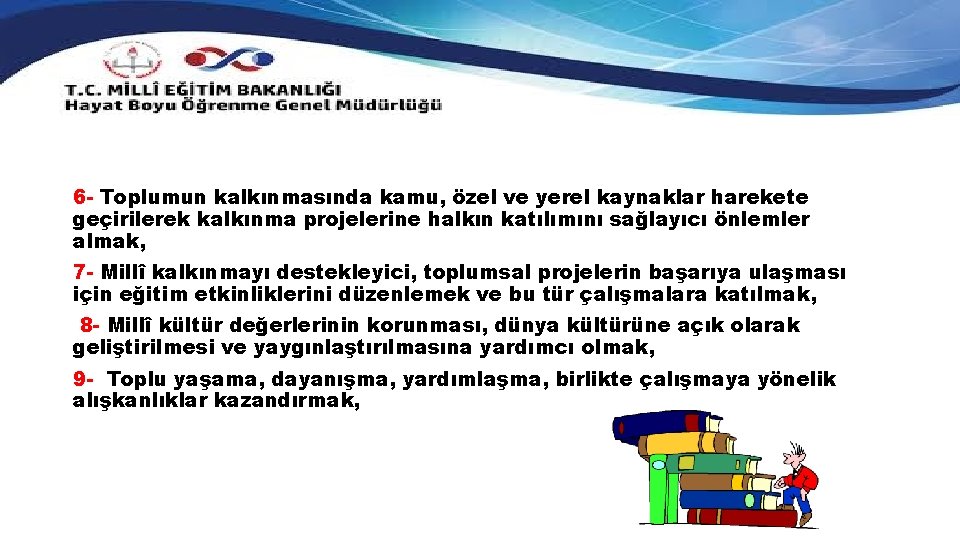 T.C. MİLLÎ EĞİTİM BAKANLIĞI
Hayat Boyu Öğrenme Genel Müdürlüğü

6- Toplumun kalkınmasında kamu, özel ve yerel kaynaklar harekete geçirilerek kalkınma projelerine halkın katılımını sağlayıcı önlemler almak,

7- Millî kalkınmayı destekleyici, toplumsal projelerin başarıya ulaşması için eğitim etkinliklerini düzenlemek ve bu tür çalışmalara katılmak,

8- Millî kültür değerlerinin korunması, dünya kültürüne açık olarak geliştirilmesi ve yaygınlaştırılmasına yardımcı olmak,

9- Toplu yaşama, dayanışma, yardımlaşma, birlikte çalışmaya yönelik alışkanlıklar kazandırmak,